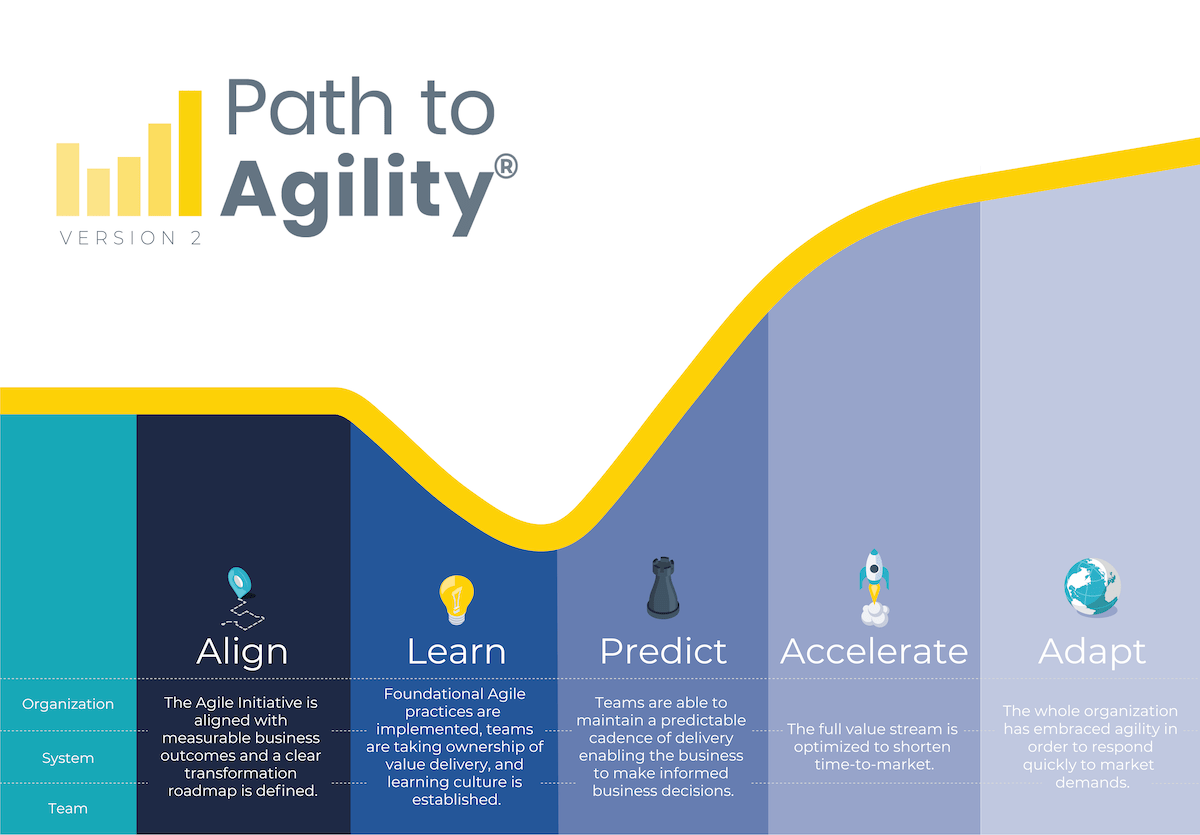 Path to Agility®

VERSION 2

Organization

System

Team

Align

The Agile Initiative is aligned with measurable business outcomes and a clear transformation roadmap is defined.

Learn

Foundational Agile practices are implemented, teams are taking ownership of value delivery, and learning culture is established.

Predict

Teams are able to maintain a predictable cadence of delivery enabling the business to make informed business decisions.

Accelerate

The full value stream is optimized to shorten time-to-market.

Adapt

The whole organization has embraced agility in order to respond quickly to market demands.